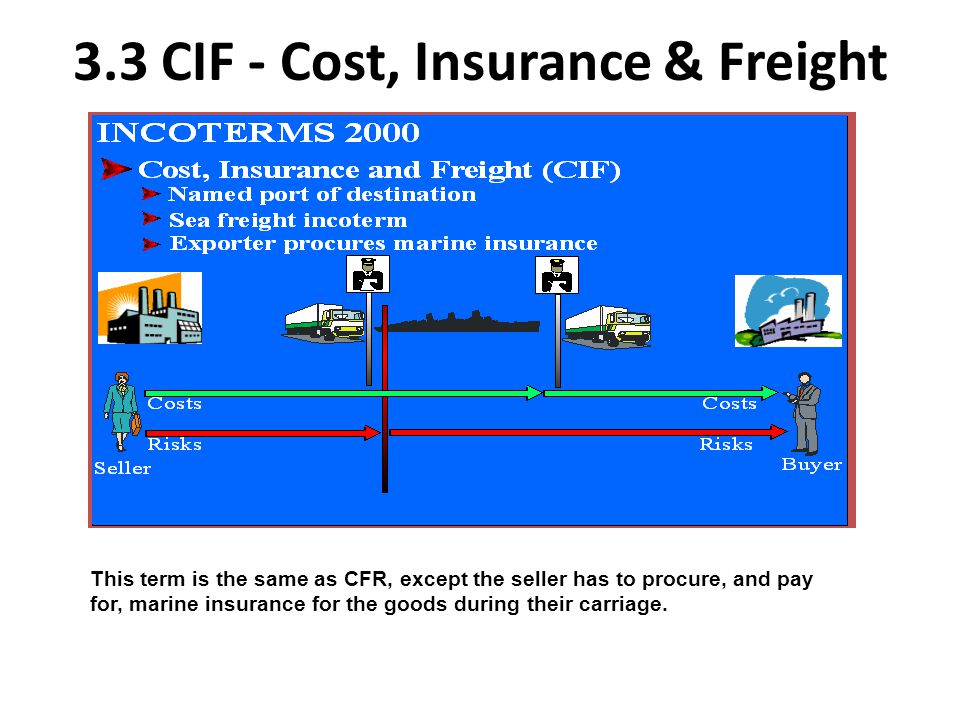 3.3 CIF - Cost, Insurance & Freight

INCOTERMS 2000

Cost, Insurance and Freight (CIF)
Named port of destination
Sea freight incoterm
Exporter procures marine insurance

Costs
Costs
Risks
Risks
Seller
Buyer

This term is the same as CFR, except the seller has to procure, and pay for, marine insurance for the goods during their carriage.